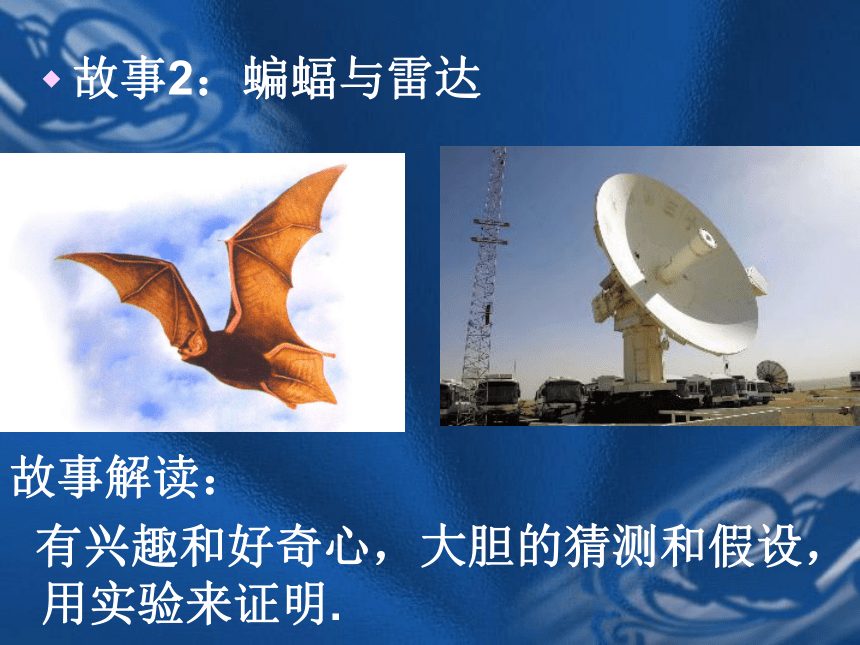 故事2：蝙蝠与雷达

故事解读：

有兴趣和好奇心，大胆的猜测和假设，用实验来证明.